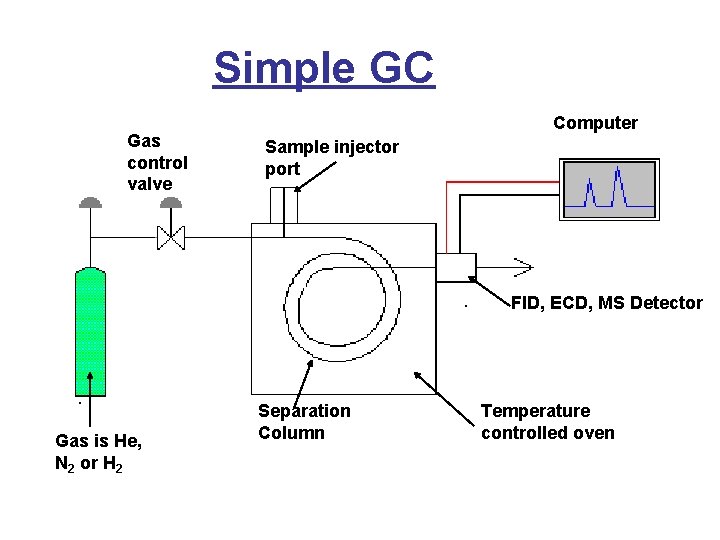 Simple GC

Computer

Gas control valve

Sample injector port

FID, ECD, MS Detector

Separation Column

Temperature controlled oven

Gas is He, $N_2$ or $H_2$